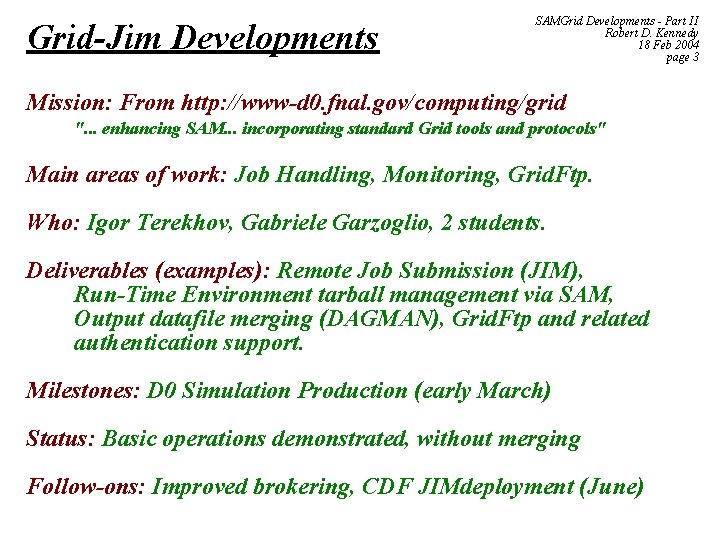 Grid-Jim Developments

SAMGrid Developments - Part II
Robert D. Kennedy
18 Feb 2004
page 3

Mission: From http://www-d0.fnal.gov/computing/grid
"... enhancing SAM... incorporating standard Grid tools and protocols"

Main areas of work: Job Handling, Monitoring, GridFtp.

Who: Igor Terekhov, Gabriele Garzoglio, 2 students.

Deliverables (examples): Remote Job Submission (JIM), Run-Time Environment tarball management via SAM, Output datafile merging (DAGMAN), GridFtp and related authentication support.

Milestones: D0 Simulation Production (early March)

Status: Basic operations demonstrated, without merging

Follow-ons: Improved brokering, CDF JIMdeployment (June)